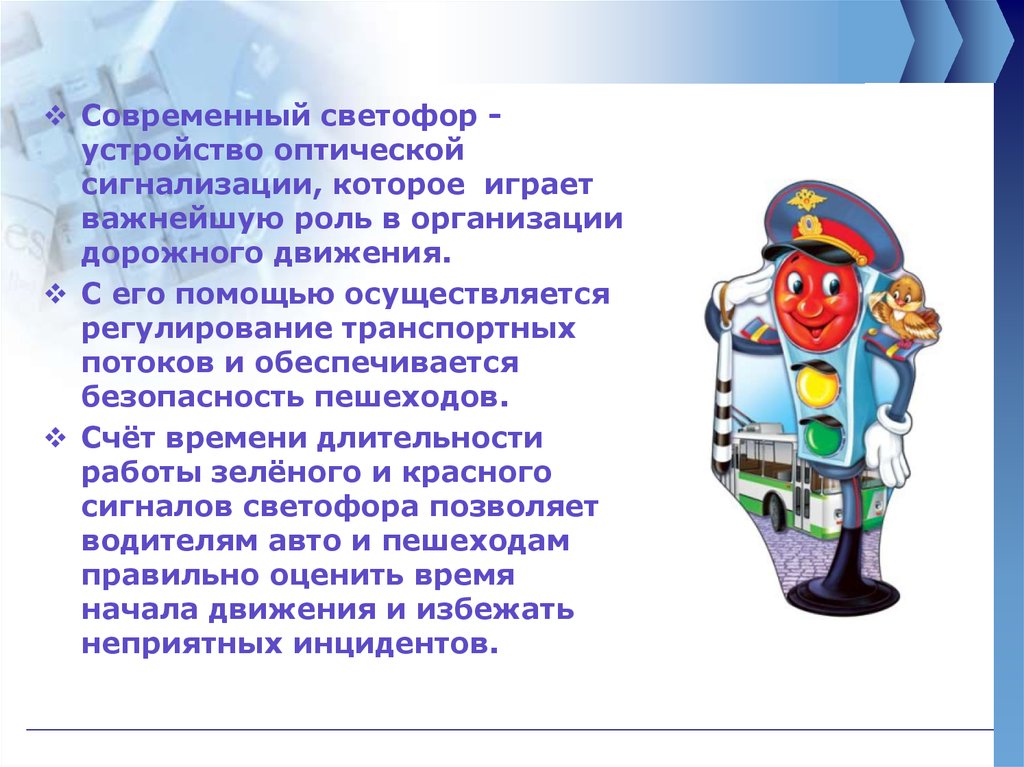 ❖ Современный светофор - устройство оптической сигнализации, которое играет важнейшую роль в организации дорожного движения.

❖ С его помощью осуществляется регулирование транспортных потоков и обеспечивается безопасность пешеходов.

❖ Счёт времени длительности работы зелёного и красного сигналов светофора позволяет водителям авто и пешеходам правильно оценить время начала движения и избежать неприятных инцидентов.